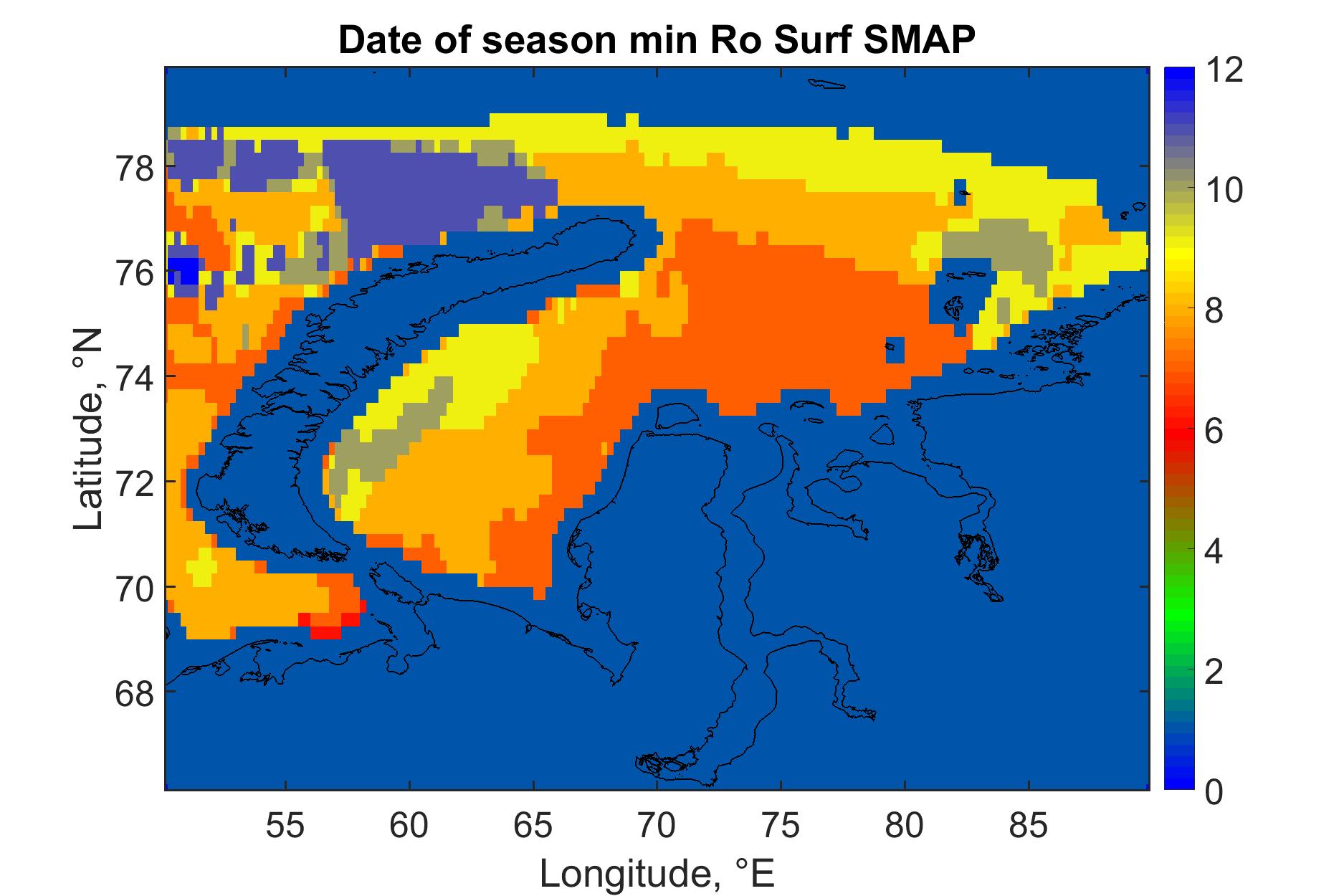 Date of season min Ro Surf SMAP

Latitude, °N

78
76
74
72
70
68

55 60 65 70 75 80 85

Longitude, °E

12
10
8
6
4
2
0